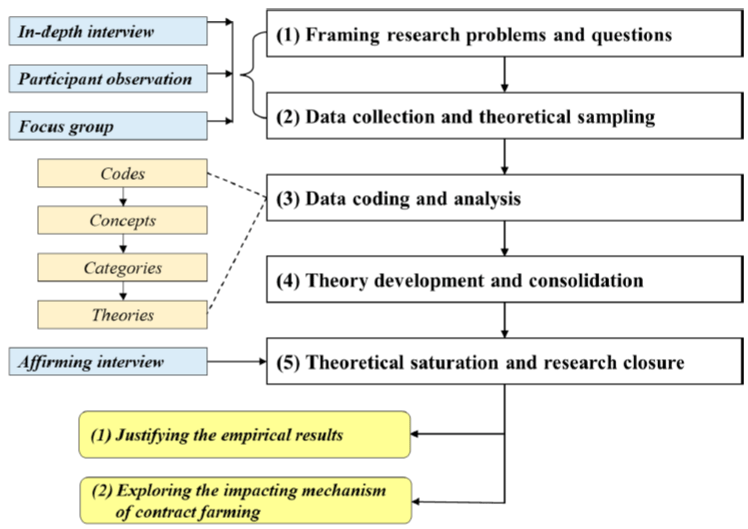 In-depth interview

Participant observation

Focus group

(1) Framing research problems and questions

(2) Data collection and theoretical sampling

Codes

Concepts

Categories

Theories

(3) Data coding and analysis

(4) Theory development and consolidation

Affirming interview

(5) Theoretical saturation and research closure

(1) Justifying the empirical results

(2) Exploring the impacting mechanism of contract farming